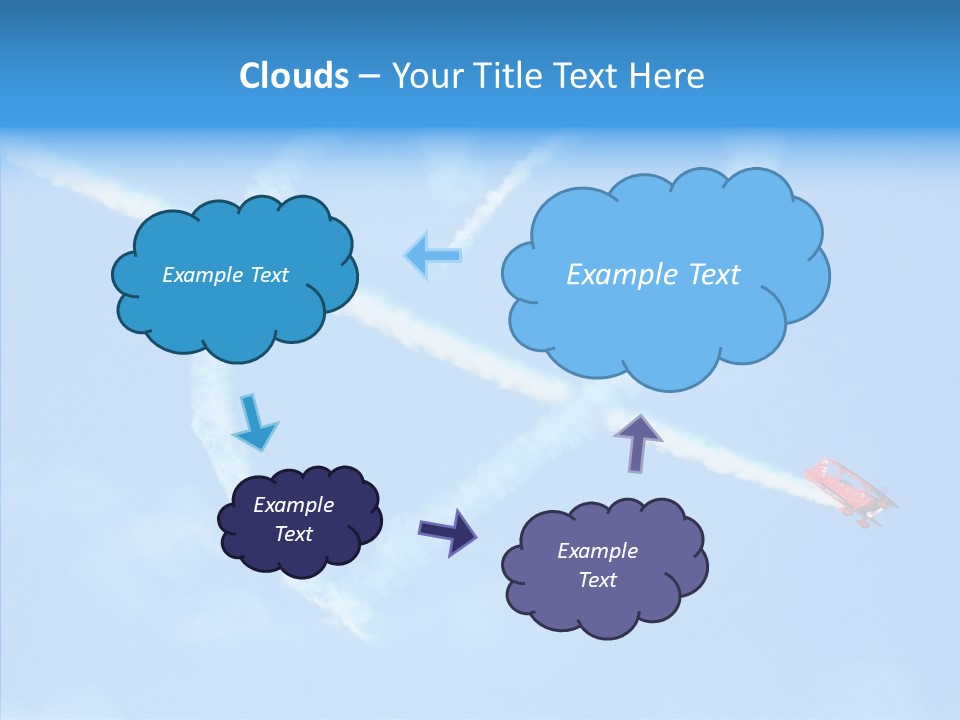 Clouds – Your Title Text Here

Example Text

Example Text

Example Text

Example Text